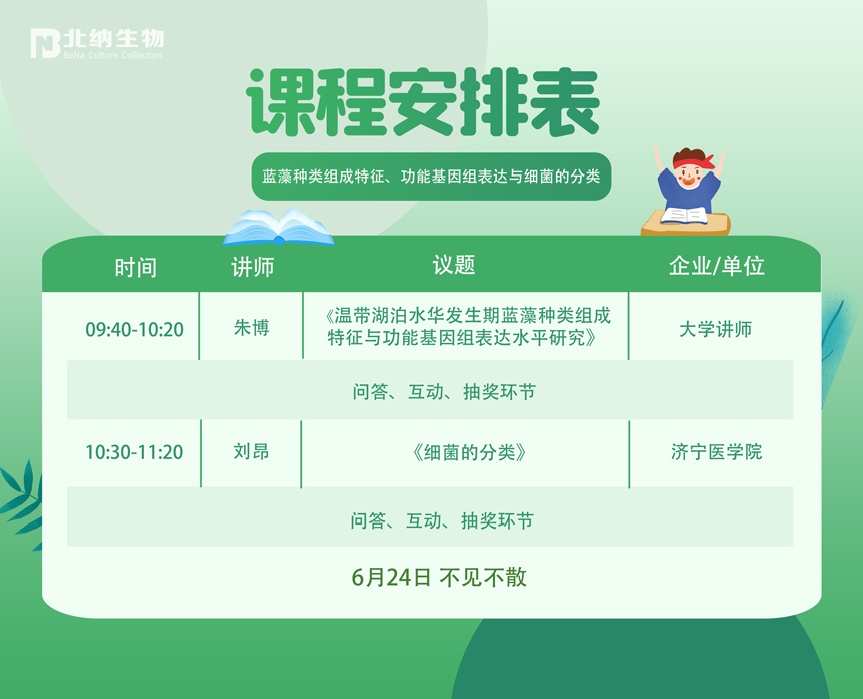 北纳生物
BeNa Culture Collection

课程安排表

蓝藻种类组成特征、功能基因组表达与细菌的分类

| 时间 | 讲师 | 议题 | 企业/单位 |
|---|---|---|---|
| 09:40-10:20 | 朱博 | 《温带湖泊水华发生期蓝藻种类组成特征与功能基因组表达水平研究》 | 大学讲师 |
| 问答、互动、抽奖环节 | | | |
| 10:30-11:20 | 刘昂 | 《细菌的分类》 | 济宁医学院 |
| 问答、互动、抽奖环节 | | | |

6月24日 不见不散